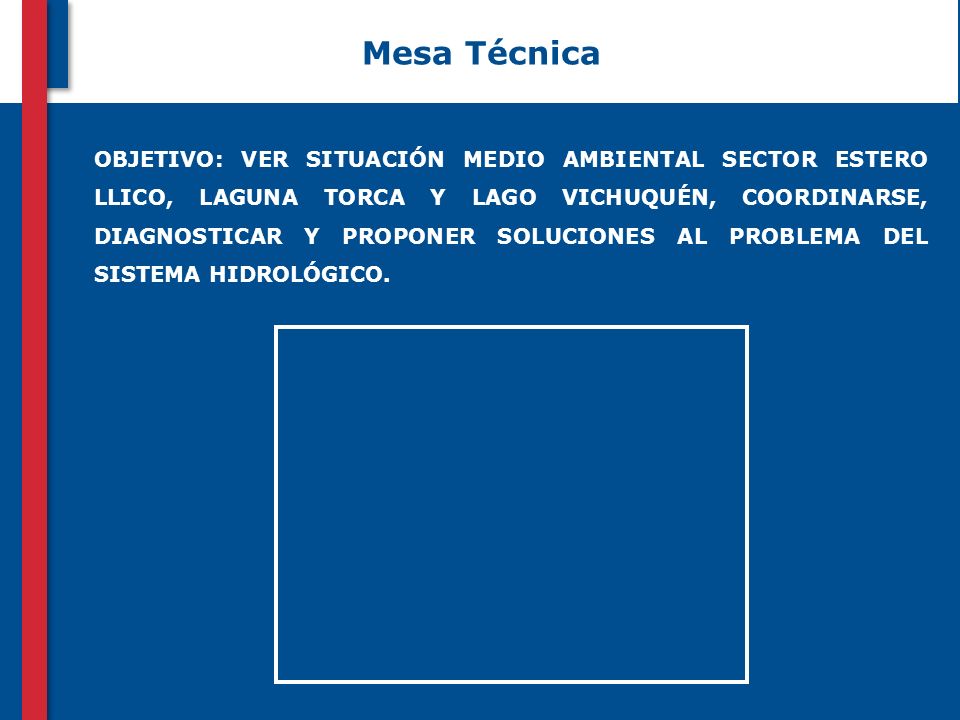 Mesa Técnica

OBJETIVO: VER SITUACIÓN MEDIO AMBIENTAL SECTOR ESTERO LLICO, LAGUNA TORCA Y LAGO VICHUQUÉN, COORDINARSE, DIAGNOSTICAR Y PROPONER SOLUCIONES AL PROBLEMA DEL SISTEMA HIDROLÓGICO.